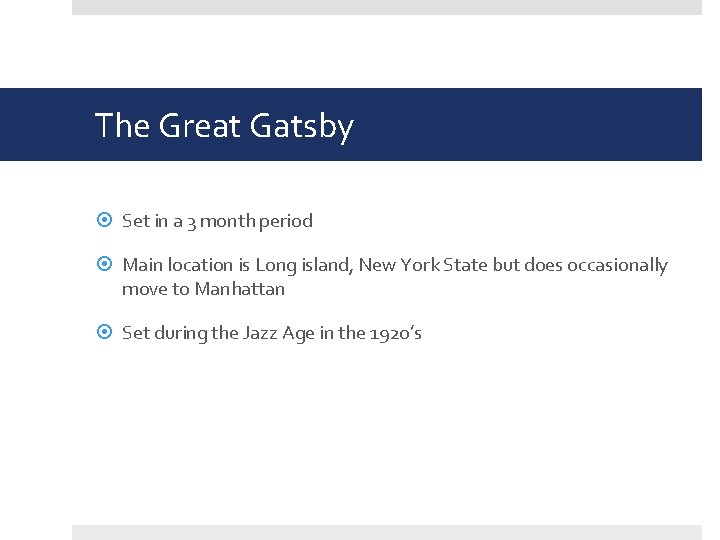 The Great Gatsby

Set in a 3 month period

Main location is Long island, New York State but does occasionally move to Manhattan

Set during the Jazz Age in the 1920's